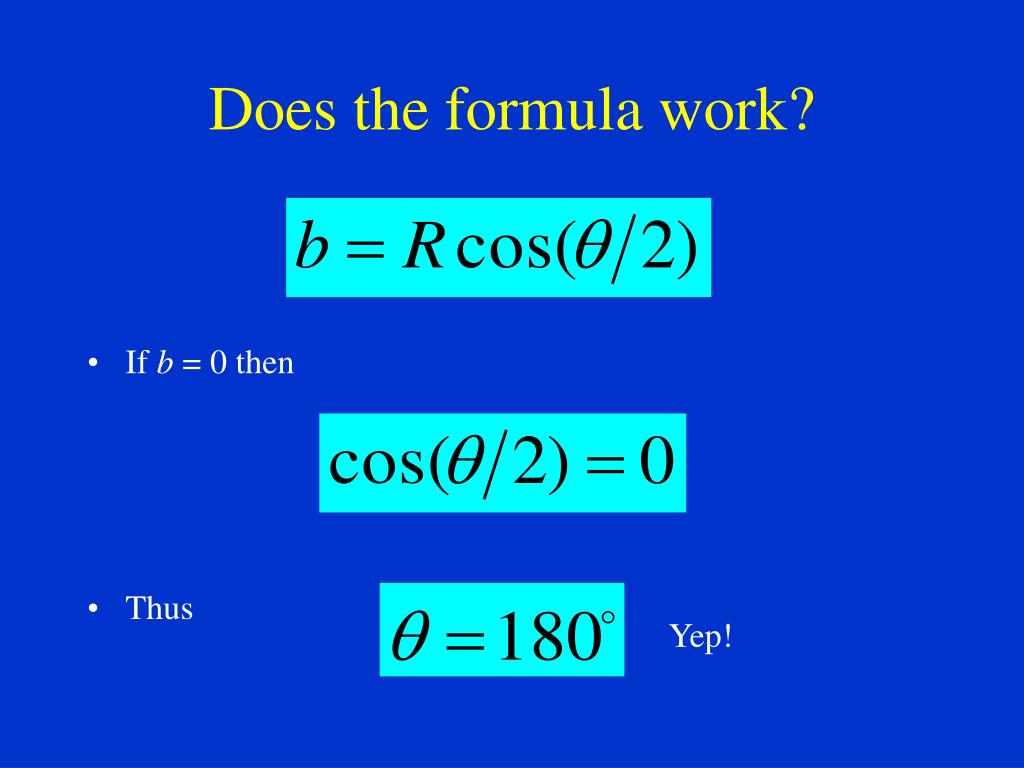 Does the formula work?

$b = R\cos(\theta/2)$

• If $b = 0$ then

$\cos(\theta/2) = 0$

• Thus

$\theta = 180^\circ$

Yep!